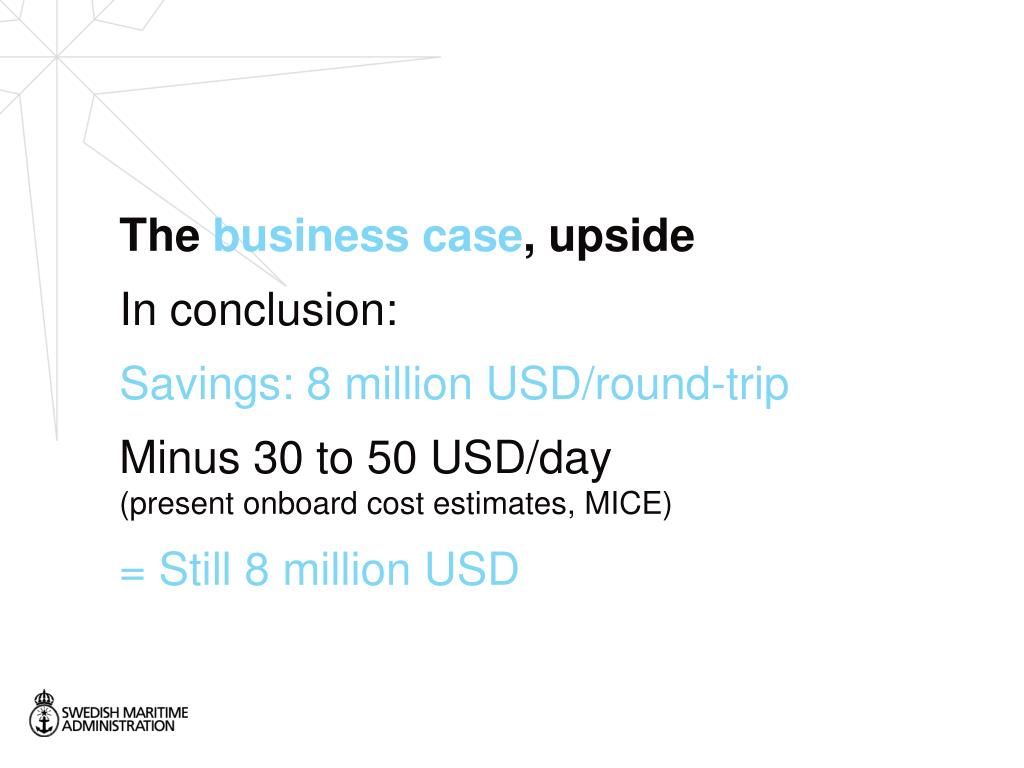 The business case, upside

In conclusion:

Savings: 8 million USD/round-trip

Minus 30 to 50 USD/day
(present onboard cost estimates, MICE)

= Still 8 million USD

SWEDISH MARITIME ADMINISTRATION